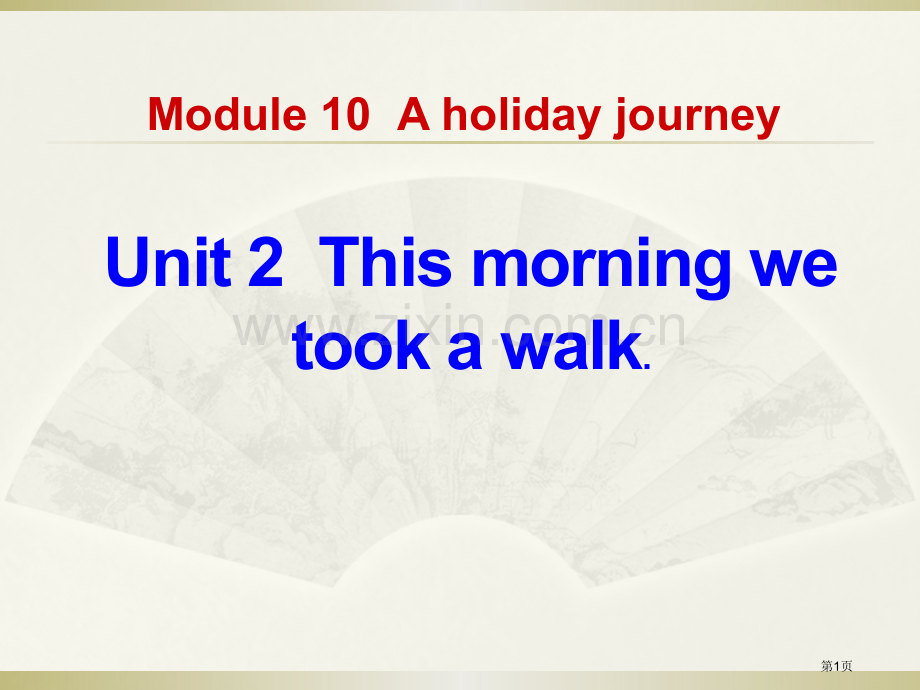 Module 10 A holiday journey

Unit 2 This morning we took a walk.

www.zixin.com.cn

第1页